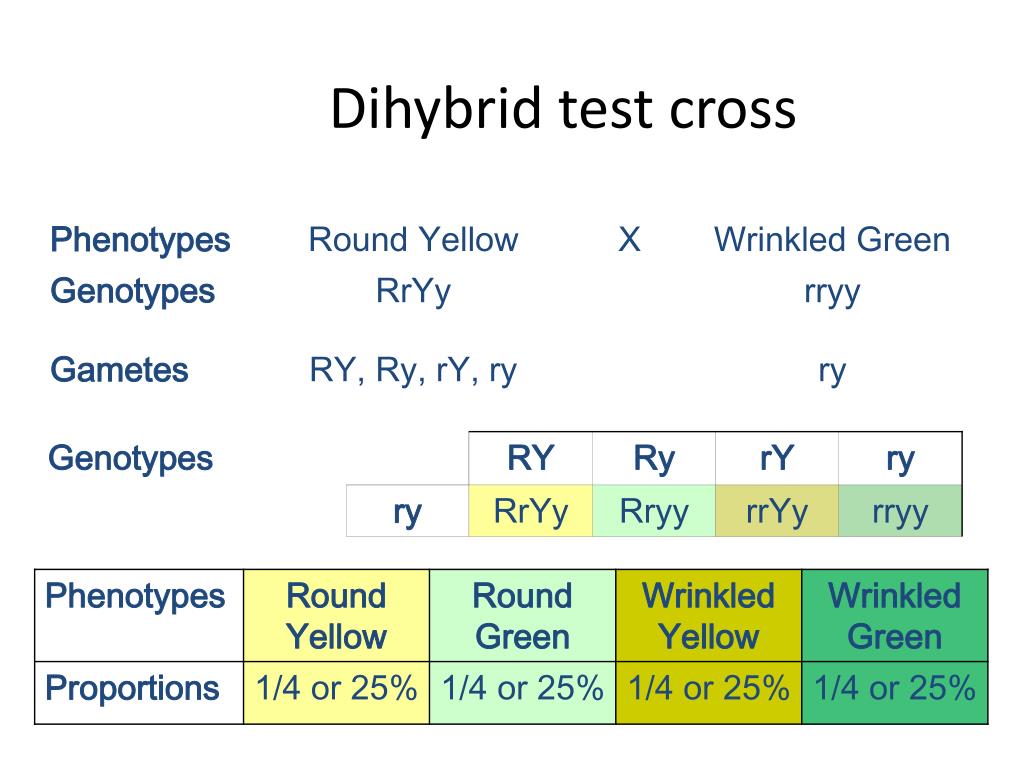 Dihybrid test cross

Phenotypes Round Yellow X Wrinkled Green
Genotypes RrYy rryy

Gametes RY, Ry, rY, ry ry

Genotypes

| | RY | Ry | rY | ry |
|---|---|---|---|---|
| ry | RrYy | Rryy | rrYy | rryy |

| Phenotypes | Round Yellow | Round Green | Wrinkled Yellow | Wrinkled Green |
|---|---|---|---|---|
| Proportions | 1/4 or 25% | 1/4 or 25% | 1/4 or 25% | 1/4 or 25% |